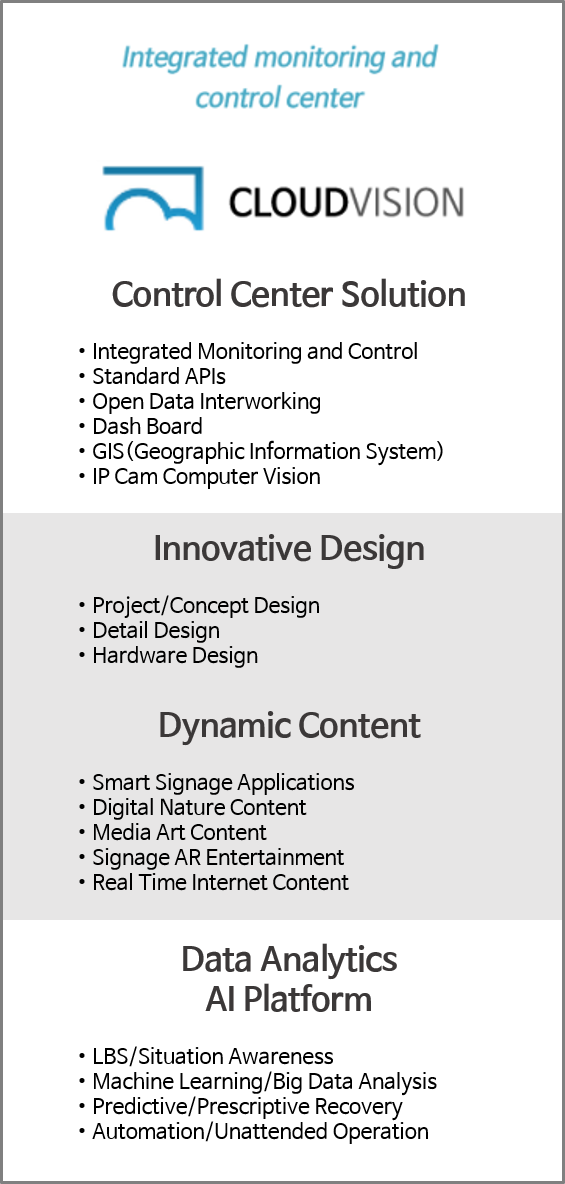 Integrated monitoring and control center

CLOUDVISION

Control Center Solution

• Integrated Monitoring and Control
• Standard APIs
• Open Data Interworking
• Dash Board
• GIS (Geographic Information System)
• IP Cam Computer Vision

Innovative Design

• Project/Concept Design
• Detail Design
• Hardware Design

Dynamic Content

• Smart Signage Applications
• Digital Nature Content
• Media Art Content
• Signage AR Entertainment
• Real Time Internet Content

Data Analytics
AI Platform

• LBS/Situation Awareness
• Machine Learning/Big Data Analysis
• Predictive/Prescriptive Recovery
• Automation/Unattended Operation